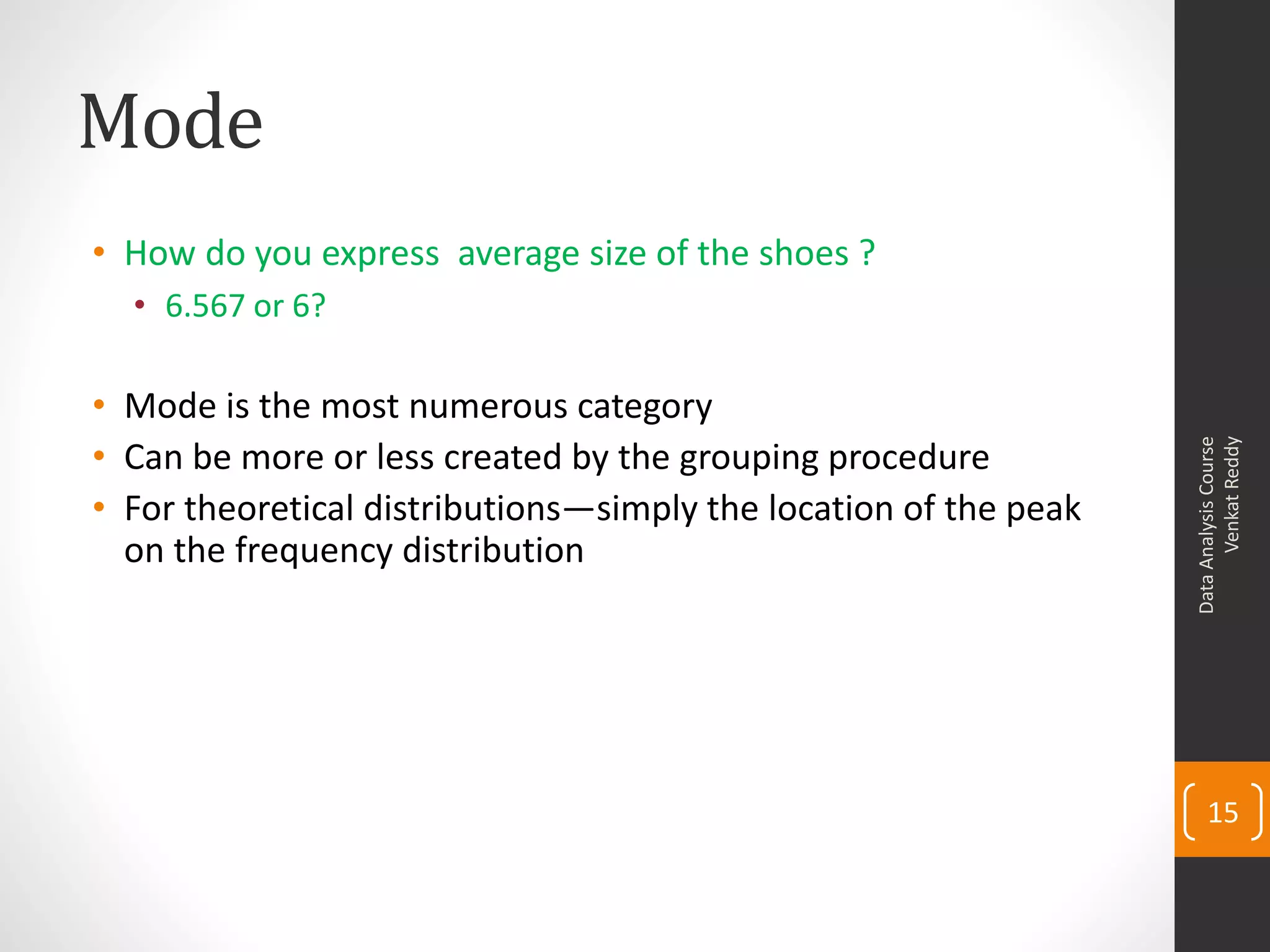 Mode

• How do you express average size of the shoes ?
  • 6.567 or 6?

• Mode is the most numerous category
• Can be more or less created by the grouping procedure
• For theoretical distributions—simply the location of the peak on the frequency distribution

Data Analysis Course
Venkat Reddy

15